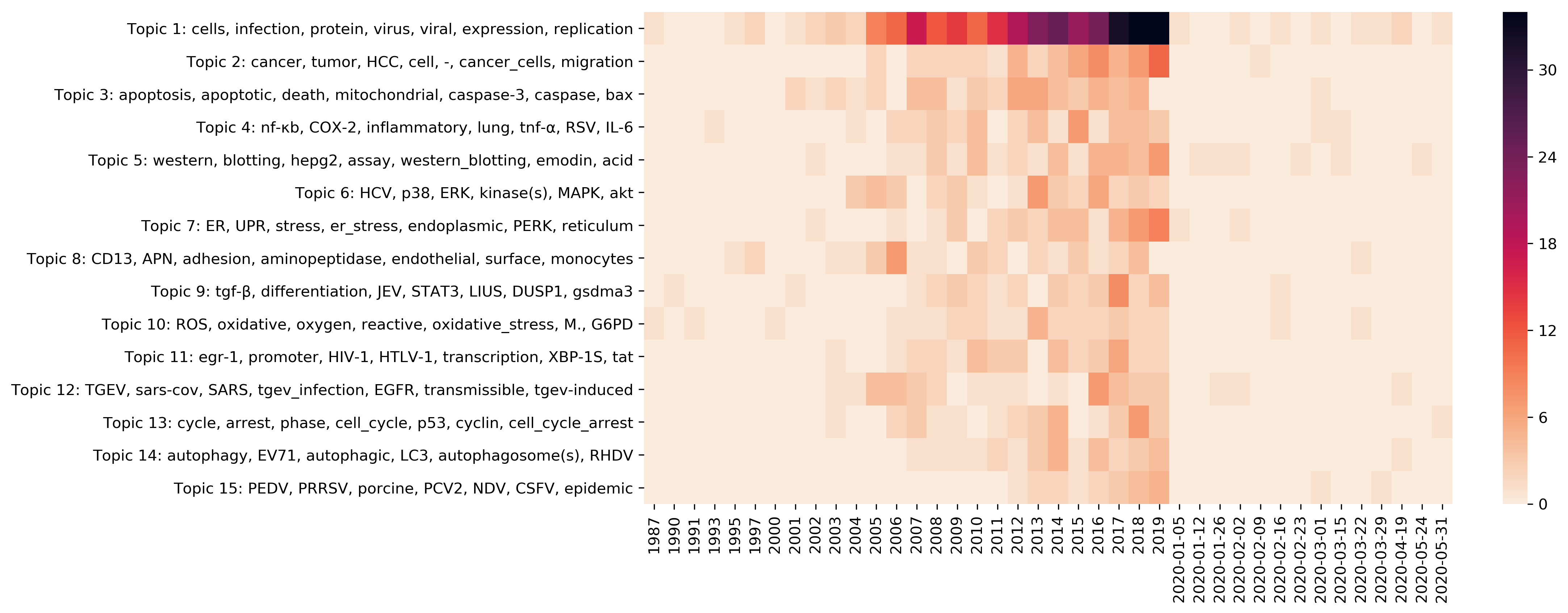 Topic 1: cells, infection, protein, virus, viral, expression, replication
Topic 2: cancer, tumor, HCC, cell, -, cancer_cells, migration
Topic 3: apoptosis, apoptotic, death, mitochondrial, caspase-3, caspase, bax
Topic 4: nf-κb, COX-2, inflammatory, lung, tnf-α, RSV, IL-6
Topic 5: western, blotting, hepg2, assay, western_blotting, emodin, acid
Topic 6: HCV, p38, ERK, kinase(s), MAPK, akt
Topic 7: ER, UPR, stress, er_stress, endoplasmic, PERK, reticulum
Topic 8: CD13, APN, adhesion, aminopeptidase, endothelial, surface, monocytes
Topic 9: tgf-β, differentiation, JEV, STAT3, LIUS, DUSP1, gsdma3
Topic 10: ROS, oxidative, oxygen, reactive, oxidative_stress, M., G6PD
Topic 11: egr-1, promoter, HIV-1, HTLV-1, transcription, XBP-1S, tat
Topic 12: TGEV, sars-cov, SARS, tgev_infection, EGFR, transmissible, tgev-induced
Topic 13: cycle, arrest, phase, cell_cycle, p53, cyclin, cell_cycle_arrest
Topic 14: autophagy, EV71, autophagic, LC3, autophagosome(s), RHDV
Topic 15: PEDV, PRRSV, porcine, PCV2, NDV, CSFV, epidemic

1987 1990 1991 1993 1995 1997 2000 2001 2002 2003 2004 2005 2006 2007 2008 2009 2010 2011 2012 2013 2014 2015 2016 2017 2018 2019 2020-01-05 2020-01-12 2020-01-26 2020-02-02 2020-02-09 2020-02-16 2020-02-23 2020-03-01 2020-03-15 2020-03-22 2020-03-29 2020-04-19 2020-05-24 2020-05-31

30
24
18
12
6
0